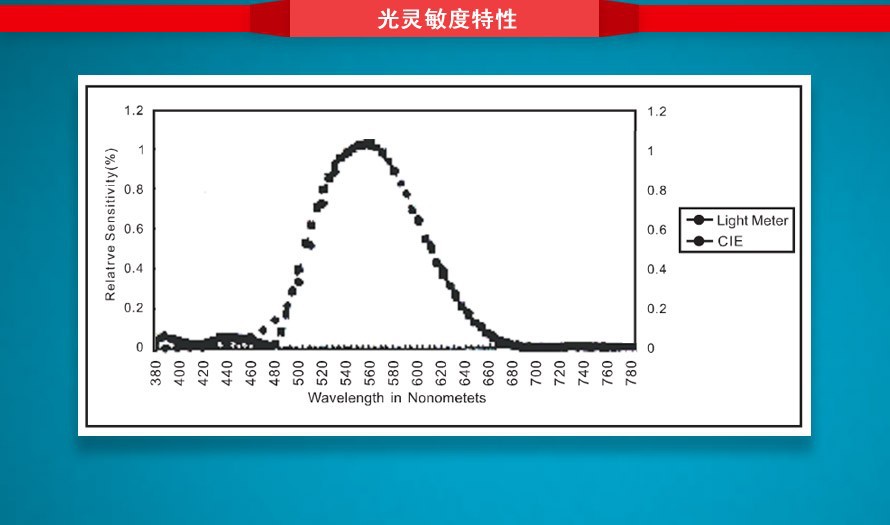 光灵敏度特性

1.2
1
0.8
0.6
0.4
0.2
0

Relatrve Sensitivity(%)

1.2
1
0.8
0.6
0.4
0.2
0

Light Meter
CIE

380 400 420 440 460 480 500 520 540 560 580 600 620 640 660 680 700 720 740 760 780

Wavelength in Nonometets